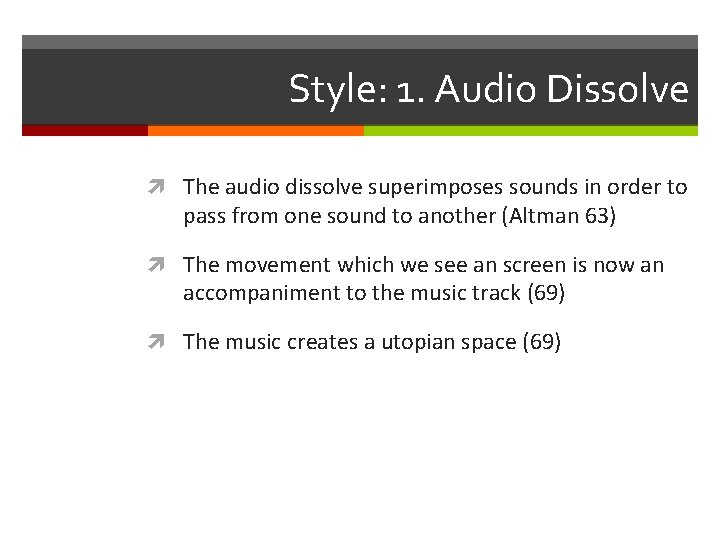 Style: 1. Audio Dissolve

The audio dissolve superimposes sounds in order to pass from one sound to another (Altman 63)

The movement which we see an screen is now an accompaniment to the music track (69)

The music creates a utopian space (69)